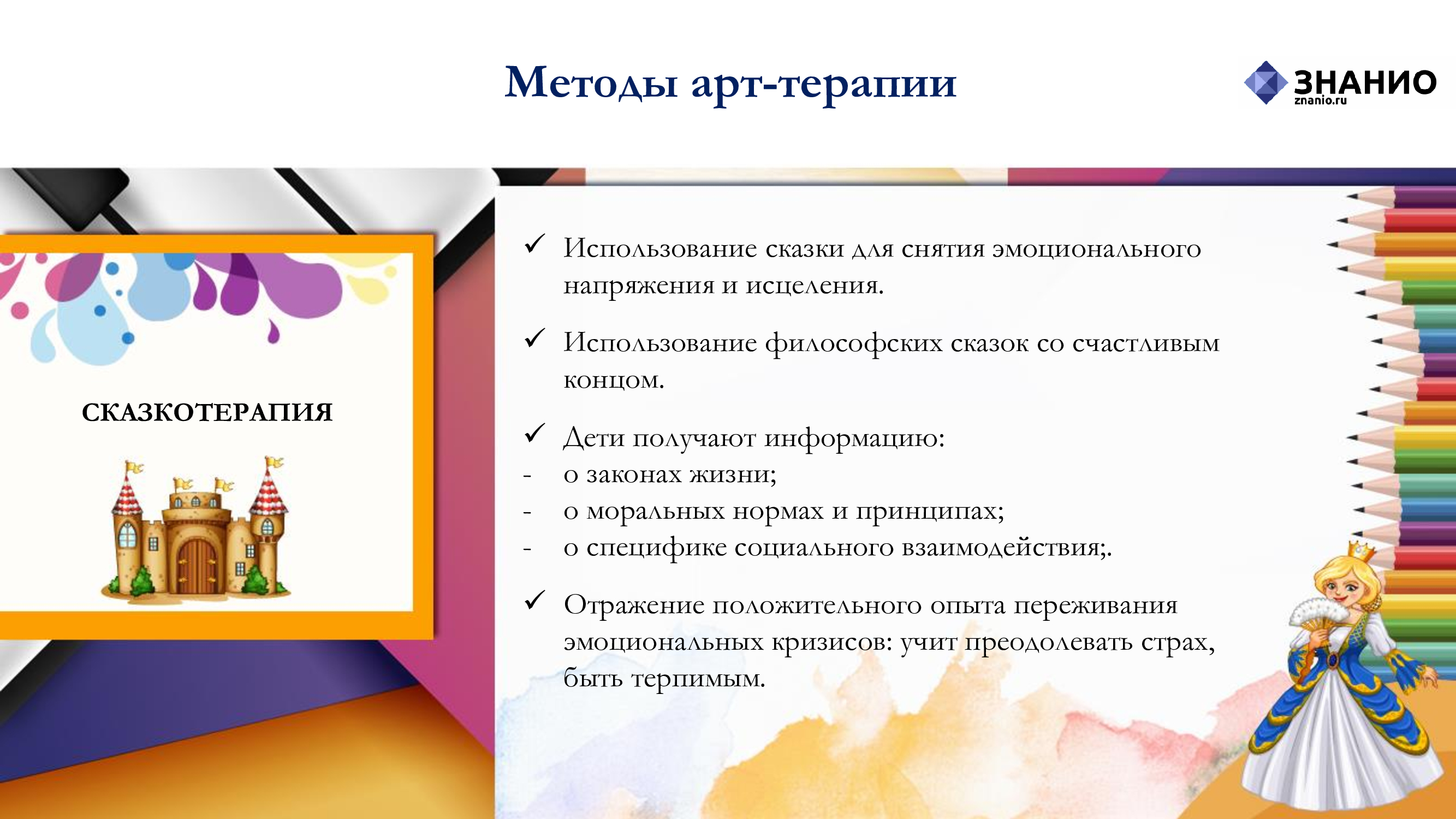 Методы арт-терапии

ЗНАНИО
znanio.ru

СКАЗКОТЕРАПИЯ

✓ Использование сказки для снятия эмоционального напряжения и исцеления.

✓ Использование философских сказок со счастливым концом.

✓ Дети получают информацию:
- о законах жизни;
- о моральных нормах и принципах;
- о специфике социального взаимодействия;.

✓ Отражение положительного опыта переживания эмоциональных кризисов: учит преодолевать страх, быть терпимым.